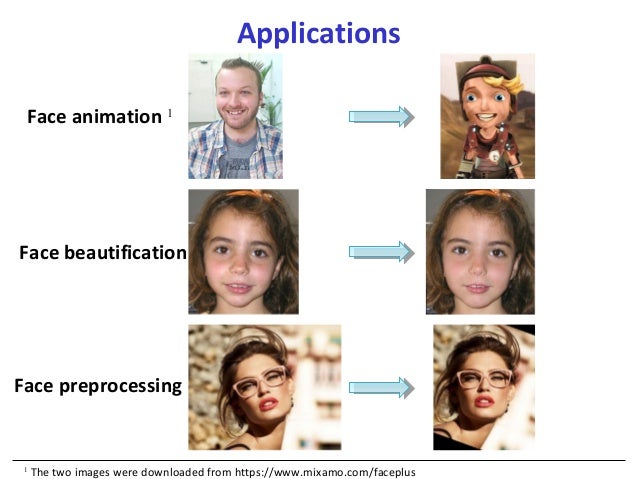 Applications

Face animation $^1$

Face beautification

Face preprocessing

$^1$ The two images were downloaded from https://www.mixamo.com/faceplus